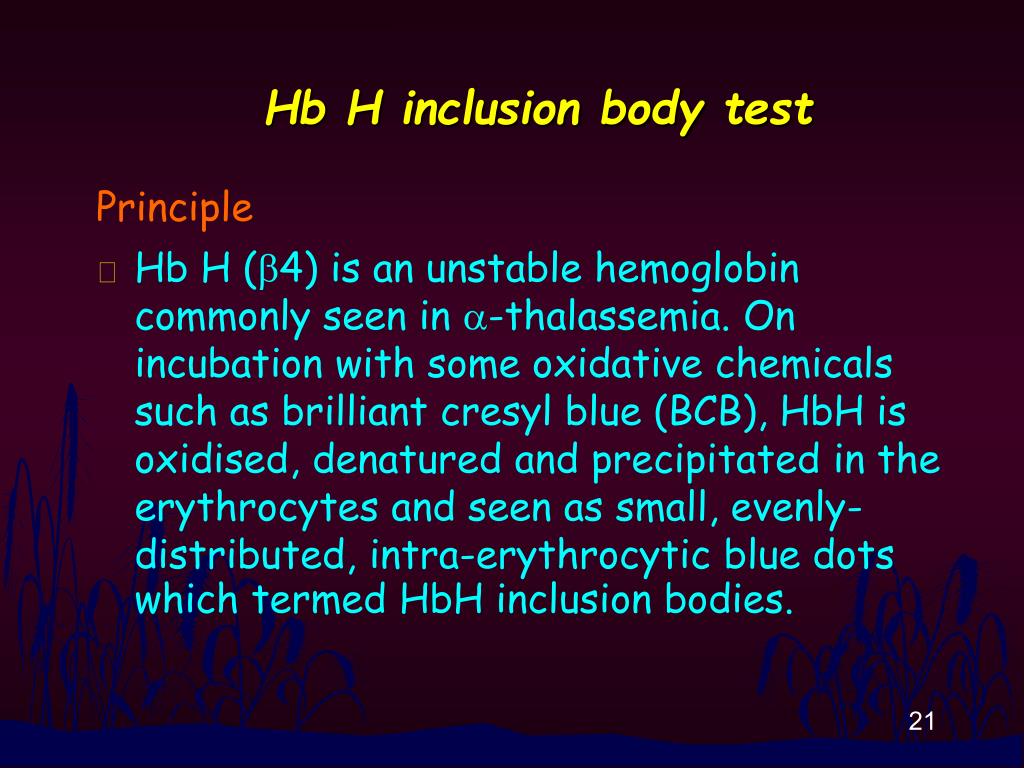 Hb H inclusion body test

Principle

Hb H ($\beta$4) is an unstable hemoglobin commonly seen in $\alpha$-thalassemia. On incubation with some oxidative chemicals such as brilliant cresyl blue (BCB), HbH is oxidised, denatured and precipitated in the erythrocytes and seen as small, evenly-distributed, intra-erythrocytic blue dots which termed HbH inclusion bodies.

21